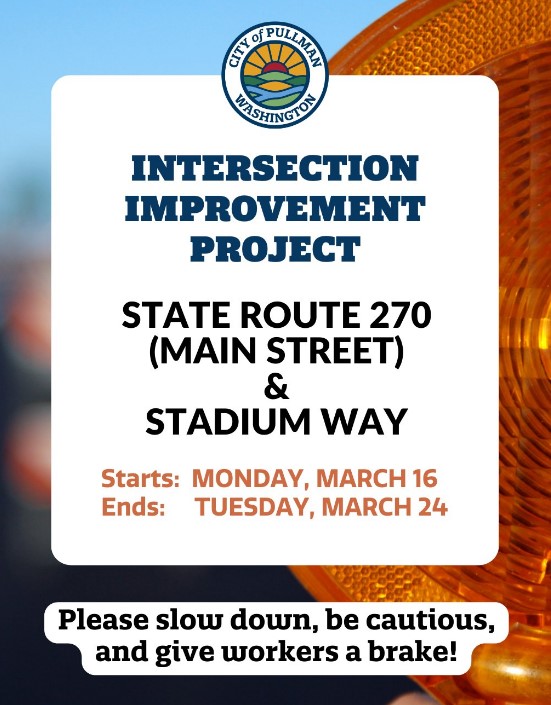 CITY of PULLMAN
WASHINGTON

INTERSECTION IMPROVEMENT PROJECT

STATE ROUTE 270 (MAIN STREET) & STADIUM WAY

Starts: MONDAY, MARCH 16
Ends: TUESDAY, MARCH 24

Please slow down, be cautious, and give workers a brake!